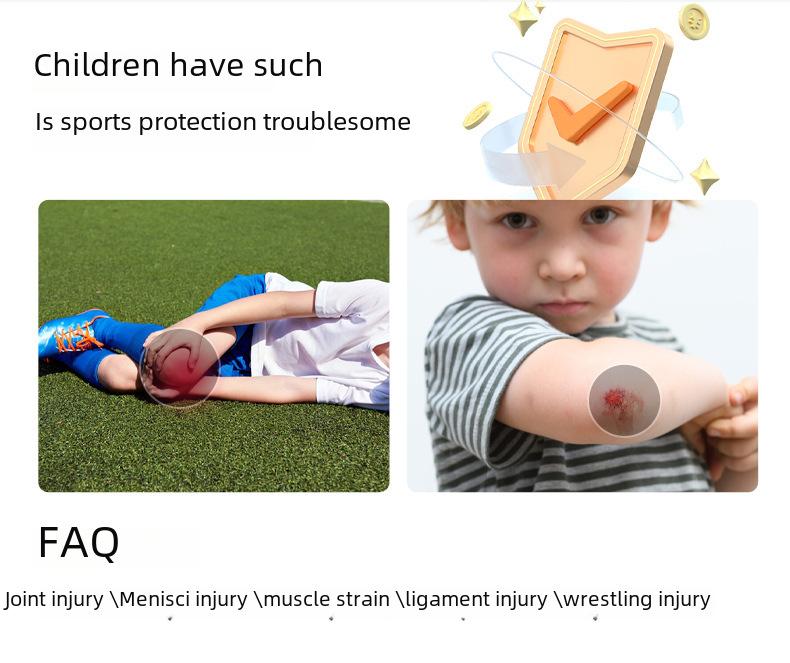 Children have such

Is sports protection troublesome

FAQ

Joint injury \Menisci injury \muscle strain \ligament injury \wrestling injury